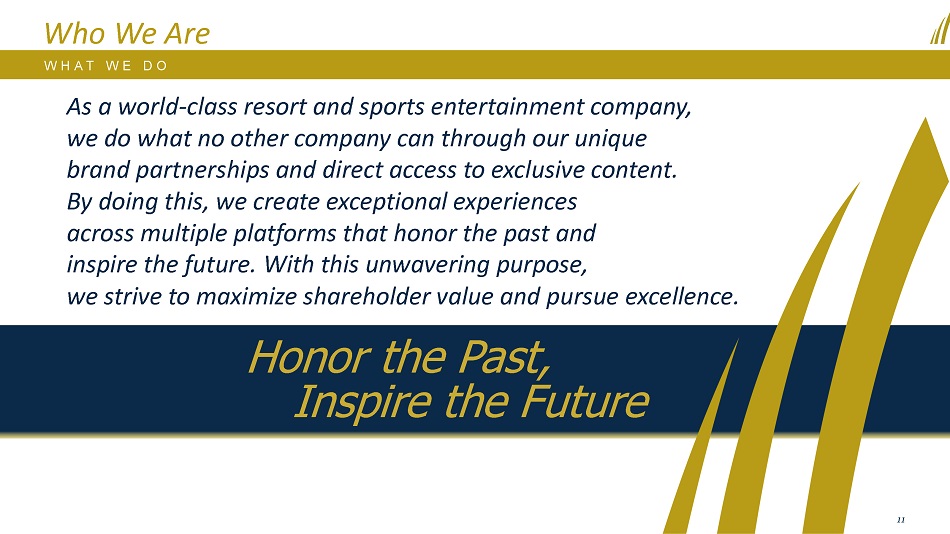 Who We Are

WHAT WE DO

As a world-class resort and sports entertainment company, we do what no other company can through our unique brand partnerships and direct access to exclusive content. By doing this, we create exceptional experiences across multiple platforms that honor the past and inspire the future. With this unwavering purpose, we strive to maximize shareholder value and pursue excellence.

Honor the Past,
Inspire the Future

11